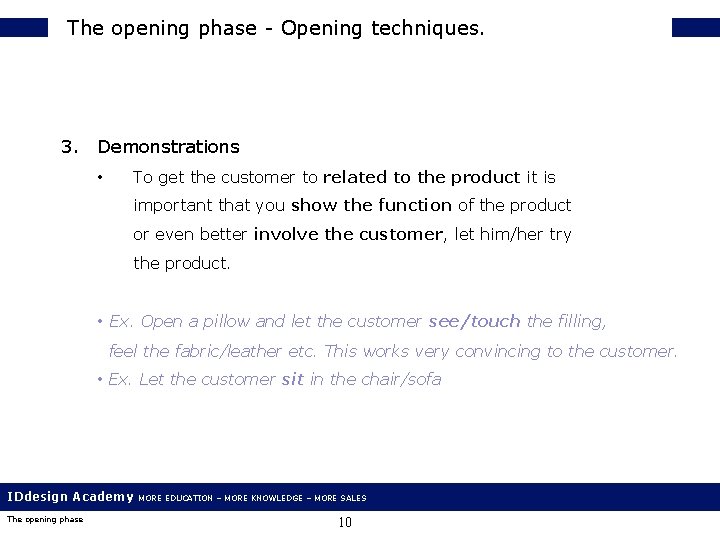 The opening phase - Opening techniques.

3. Demonstrations

• To get the customer to related to the product it is important that you show the function of the product or even better involve the customer, let him/her try the product.

• Ex. Open a pillow and let the customer see/touch the filling, feel the fabric/leather etc. This works very convincing to the customer.

• Ex. Let the customer sit in the chair/sofa

IDdesign Academy MORE EDUCATION – MORE KNOWLEDGE – MORE SALES

The opening phase

10